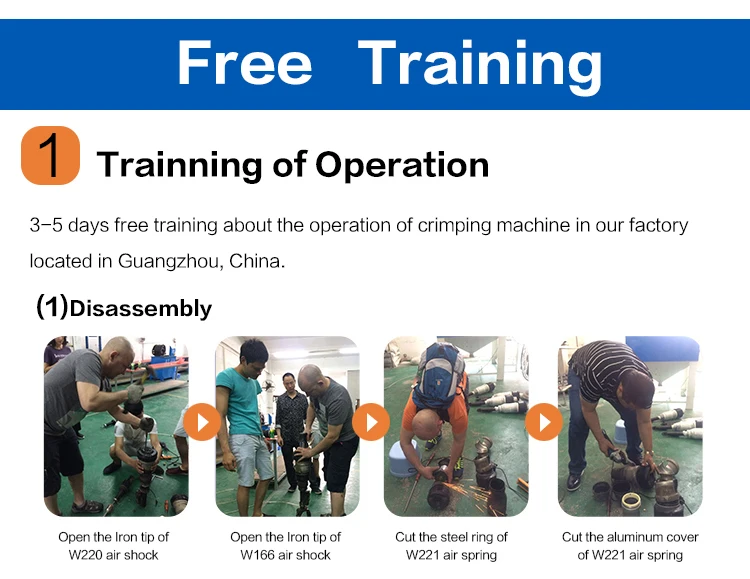 Free Training

1 Trainning of Operation

3-5 days free training about the operation of crimping machine in our factory located in Guangzhou, China.

(1)Disassembly

Open the Iron tip of W220 air shock

Open the Iron tip of W166 air shock

Cut the steel ring of W221 air spring

Cut the aluminum cover of W221 air spring